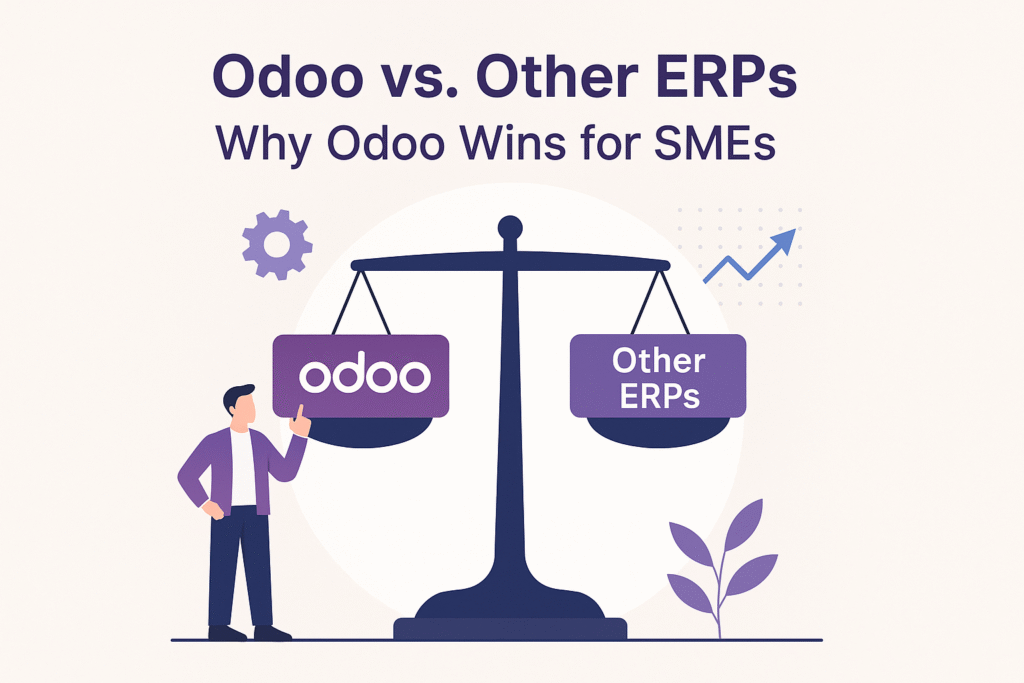 Odoo vs. Other ERPs
Why Odoo Wins for SMEs

odoo

Other ERPs